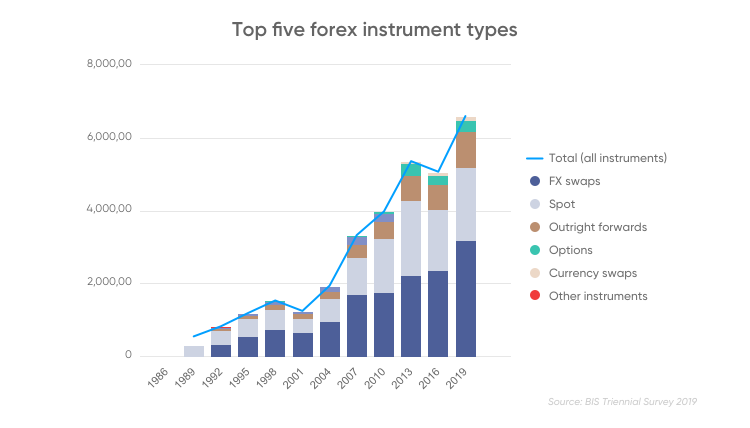 Top five forex instrument types

8,000,00
6,000,00
4,000,00
2,000,00
0

1986
1989
1992
1995
1998
2001
2004
2007
2010
2013
2016
2019

Total (all instruments)
FX swaps
Spot
Outright forwards
Options
Currency swaps
Other instruments

Source: BIS Triennial Survey 2019